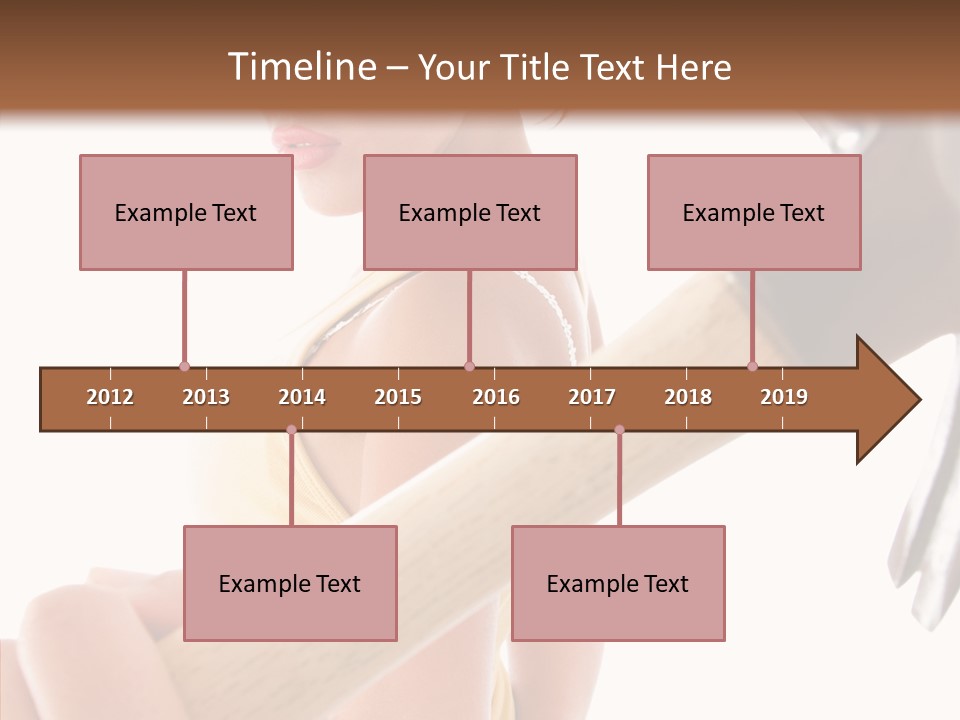 Timeline – Your Title Text Here

Example Text

Example Text

Example Text

2012 2013 2014 2015 2016 2017 2018 2019

Example Text

Example Text